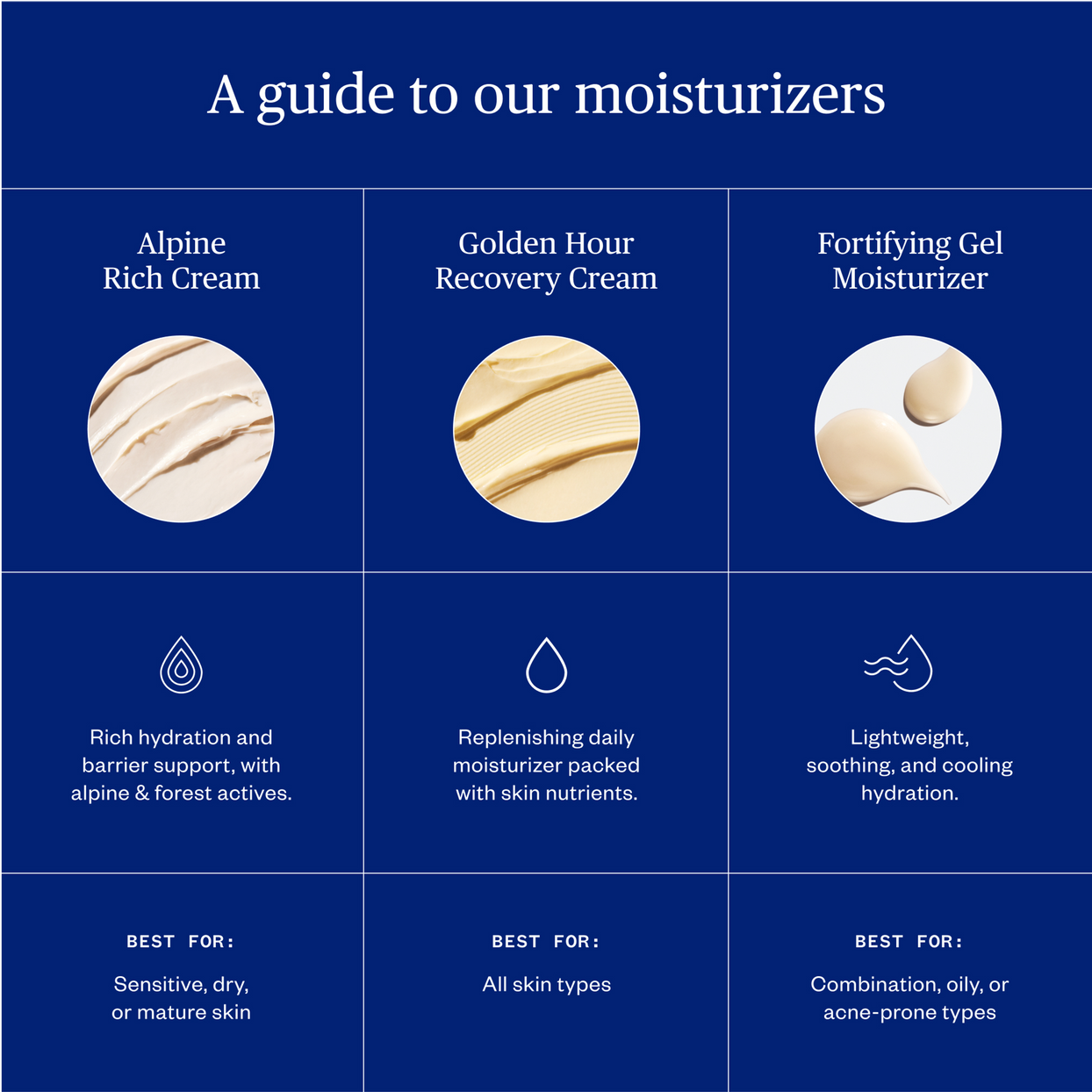 A guide to our moisturizers

| Alpine Rich Cream | Golden Hour Recovery Cream | Fortifying Gel Moisturizer |
|---|---|---|
| Rich hydration and barrier support, with alpine & forest actives. | Replenishing daily moisturizer packed with skin nutrients. | Lightweight, soothing, and cooling hydration. |
| BEST FOR: Sensitive, dry, or mature skin | BEST FOR: All skin types | BEST FOR: Combination, oily, or acne-prone types |